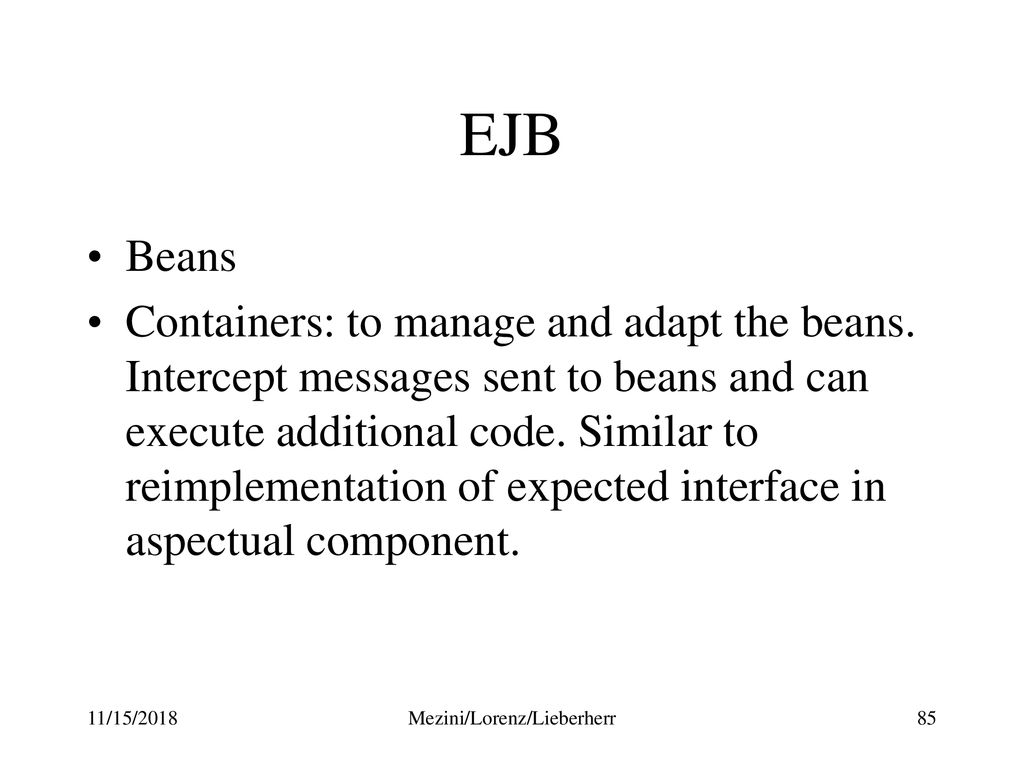 EJB

• Beans
• Containers: to manage and adapt the beans. Intercept messages sent to beans and can execute additional code. Similar to reimplementation of expected interface in aspectual component.

11/15/2018 Mezini/Lorenz/Lieberherr 85